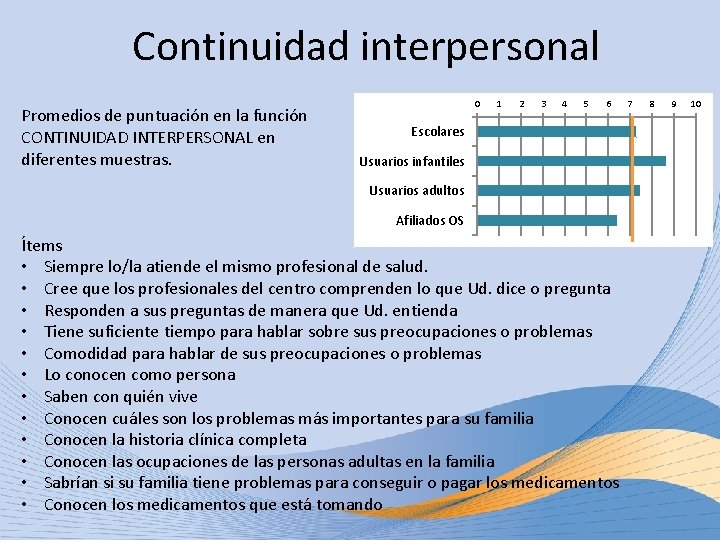 Continuidad interpersonal

Promedios de puntuación en la función CONTINUIDAD INTERPERSONAL en diferentes muestras.

0 1 2 3 4 5 6 7 8 9 10

Escolares

Usuarios infantiles

Usuarios adultos

Afiliados OS

Ítems
• Siempre lo/la atiende el mismo profesional de salud.
• Cree que los profesionales del centro comprenden lo que Ud. dice o pregunta
• Responden a sus preguntas de manera que Ud. entienda
• Tiene suficiente tiempo para hablar sobre sus preocupaciones o problemas
• Comodidad para hablar de sus preocupaciones o problemas
• Lo conocen como persona
• Saben con quién vive
• Conocen cuáles son los problemas más importantes para su familia
• Conocen la historia clínica completa
• Conocen las ocupaciones de las personas adultas en la familia
• Sabrían si su familia tiene problemas para conseguir o pagar los medicamentos
• Conocen los medicamentos que está tomando